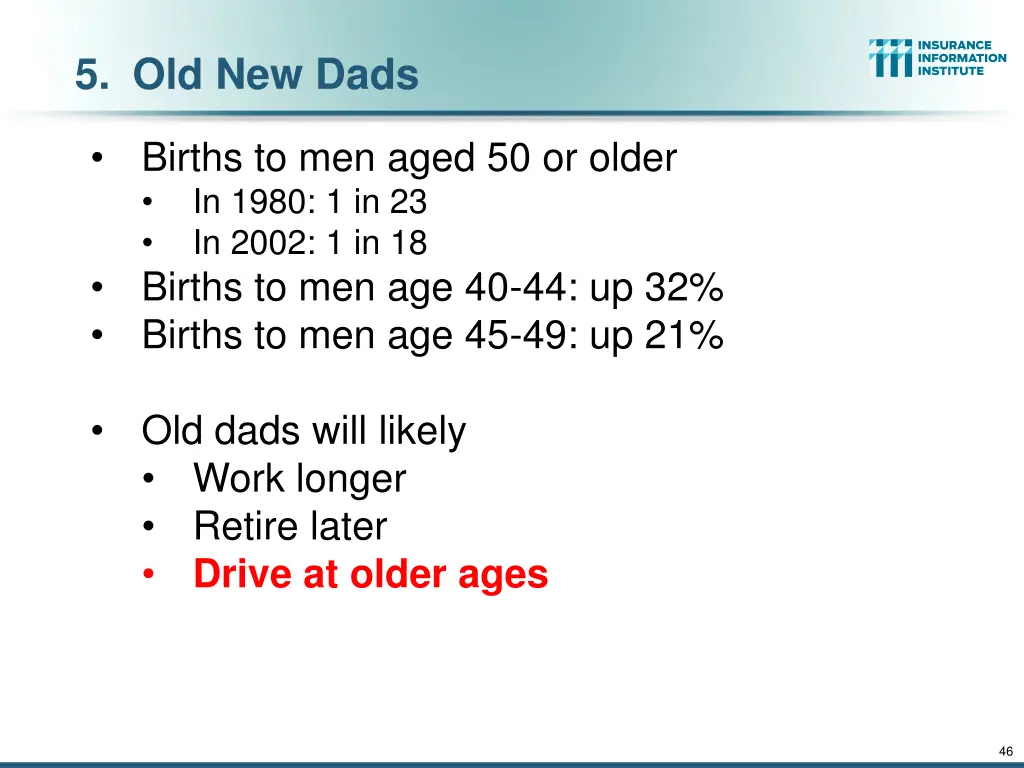 5. Old New Dads

INSURANCE INFORMATION INSTITUTE

• Births to men aged 50 or older
  • In 1980: 1 in 23
  • In 2002: 1 in 18
• Births to men age 40-44: up 32%
• Births to men age 45-49: up 21%

• Old dads will likely
  • Work longer
  • Retire later
  • Drive at older ages

46